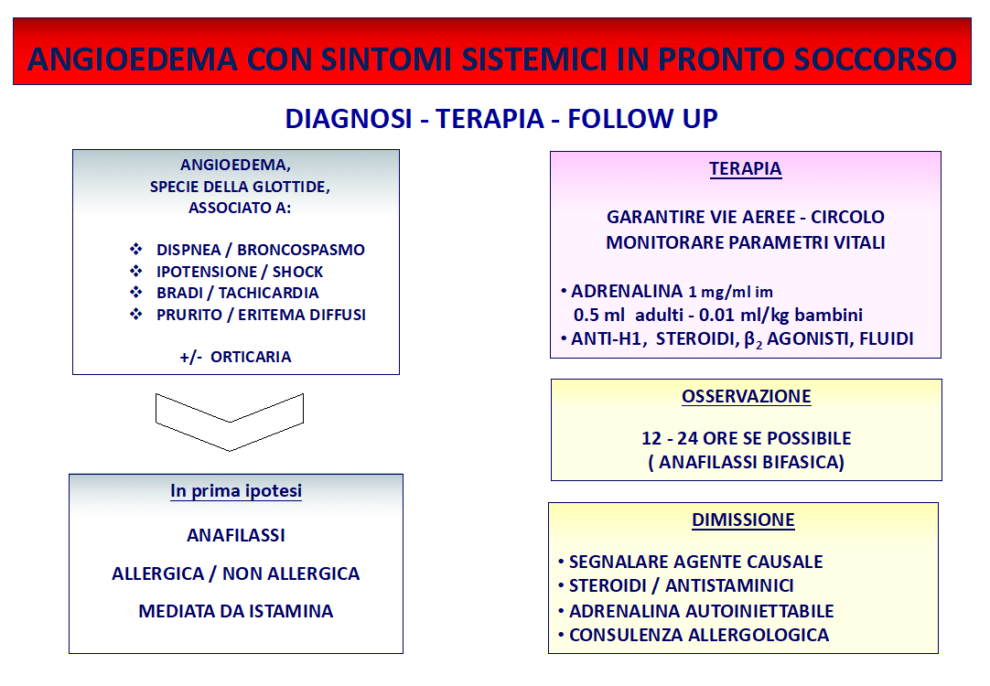 ANGIOEDEMA CON SINTOMI SISTEMICI IN PRONTO SOCCORSO

DIAGNOSI - TERAPIA - FOLLOW UP

ANGIOEDEMA,
SPECIE DELLA GLOTTIDE,
ASSOCIATO A:

❖ DISPNEA / BRONCOSPASMO
❖ IPOTENSIONE / SHOCK
❖ BRADI / TACHICARDIA
❖ PRURITO / ERITEMA DIFFUSI

+/- ORTICARIA

In prima ipotesi

ANAFILASSI

ALLERGICA / NON ALLERGICA

MEDIATA DA ISTAMINA

TERAPIA

GARANTIRE VIE AEREE - CIRCOLO
MONITORARE PARAMETRI VITALI

• ADRENALINA 1 mg/ml im
0.5 ml adulti - 0.01 ml/kg bambini
• ANTI-H1, STEROIDI, $\beta_2$ AGONISTI, FLUIDI

OSSERVAZIONE

12 - 24 ORE SE POSSIBILE
( ANAFILASSI BIFASICA)

DIMISSIONE

• SEGNALARE AGENTE CAUSALE
• STEROIDI / ANTISTAMINICI
• ADRENALINA AUTOINIETTABILE
• CONSULENZA ALLERGOLOGICA